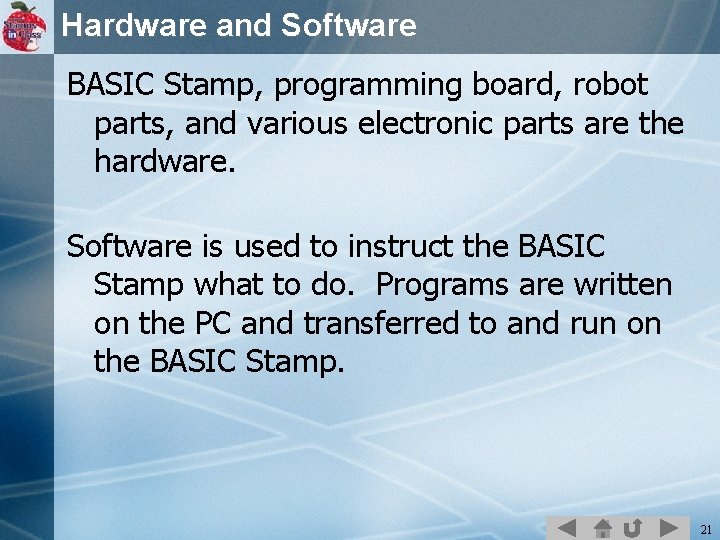 Stamps in Class

Hardware and Software

BASIC Stamp, programming board, robot parts, and various electronic parts are the hardware.

Software is used to instruct the BASIC Stamp what to do. Programs are written on the PC and transferred to and run on the BASIC Stamp.

21